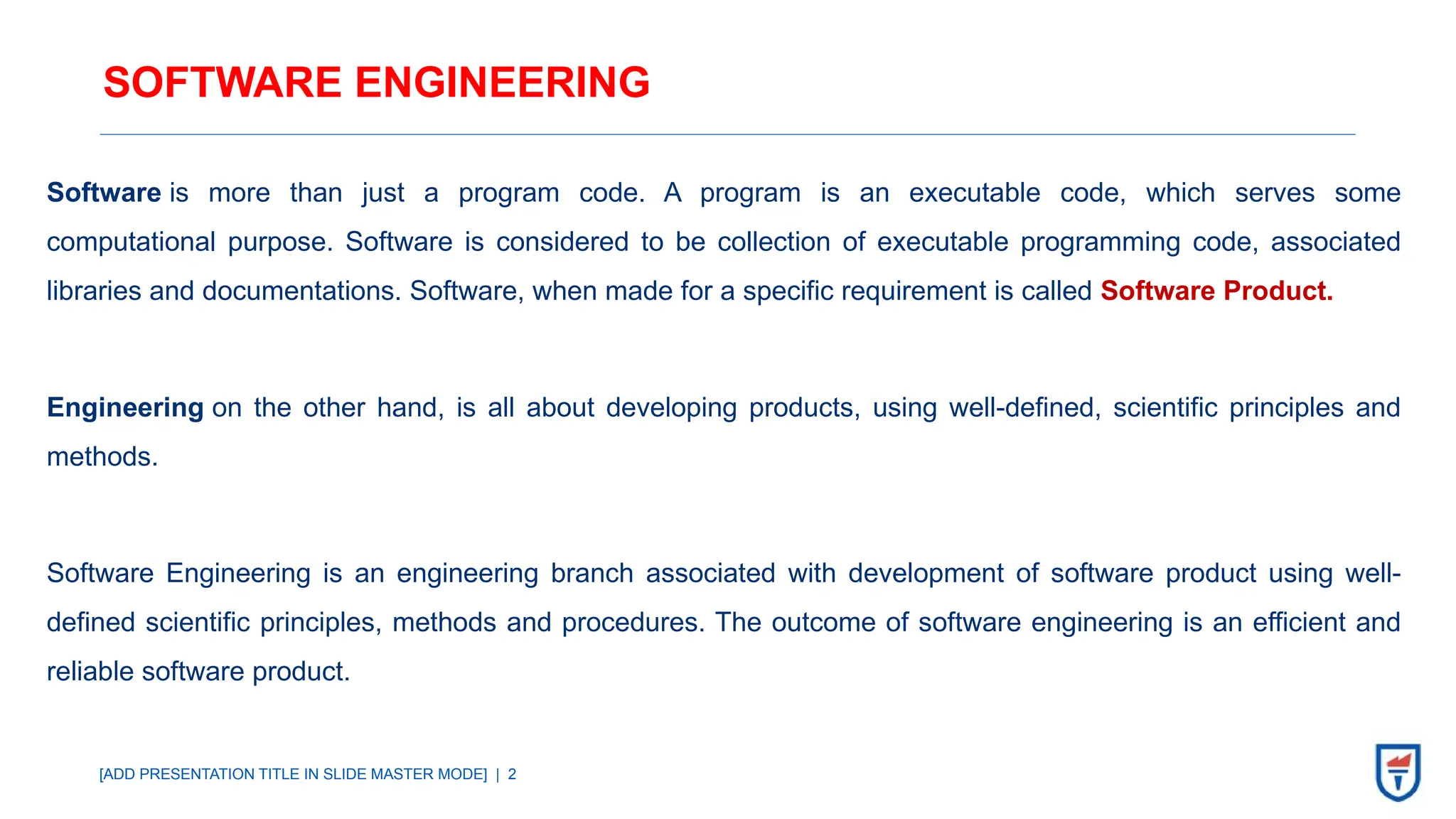 SOFTWARE ENGINEERING

Software is more than just a program code. A program is an executable code, which serves some computational purpose. Software is considered to be collection of executable programming code, associated libraries and documentations. Software, when made for a specific requirement is called Software Product.

Engineering on the other hand, is all about developing products, using well-defined, scientific principles and methods.

Software Engineering is an engineering branch associated with development of software product using well-defined scientific principles, methods and procedures. The outcome of software engineering is an efficient and reliable software product.

[ADD PRESENTATION TITLE IN SLIDE MASTER MODE] | 2